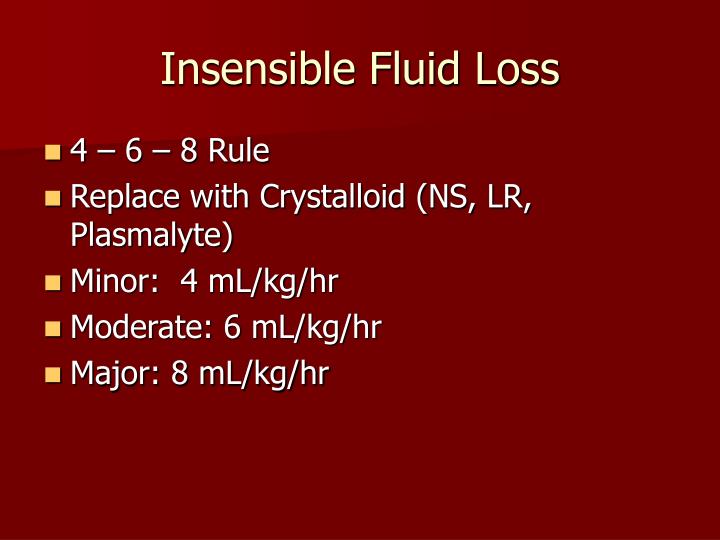 Insensible Fluid Loss

- 4 – 6 – 8 Rule
- Replace with Crystalloid (NS, LR, Plasmalyte)
- Minor: 4 mL/kg/hr
- Moderate: 6 mL/kg/hr
- Major: 8 mL/kg/hr